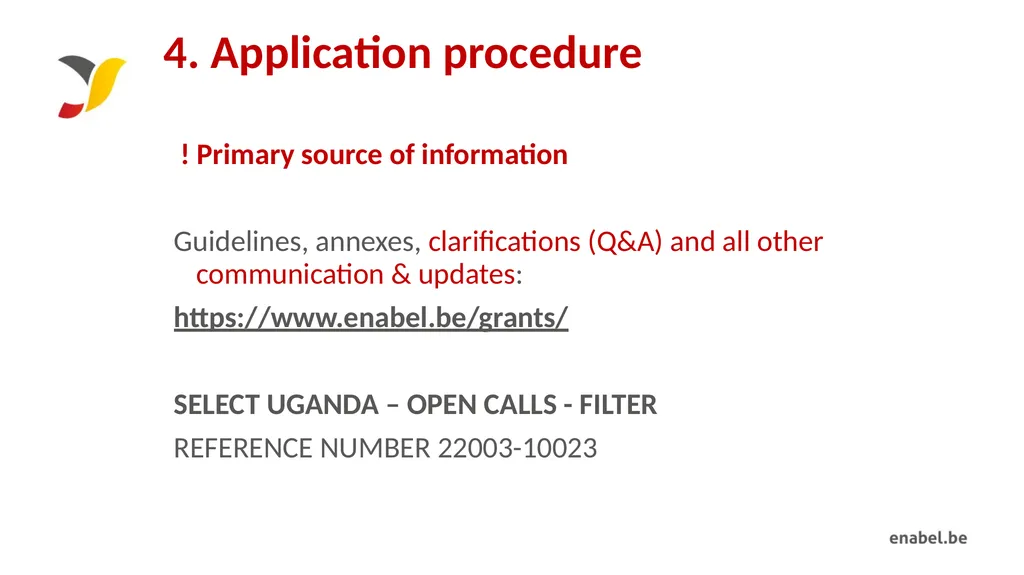 4. Application procedure

! Primary source of information

Guidelines, annexes, clarifications (Q&A) and all other communication & updates:

https://www.enabel.be/grants/

SELECT UGANDA – OPEN CALLS - FILTER

REFERENCE NUMBER 22003-10023

enabel.be